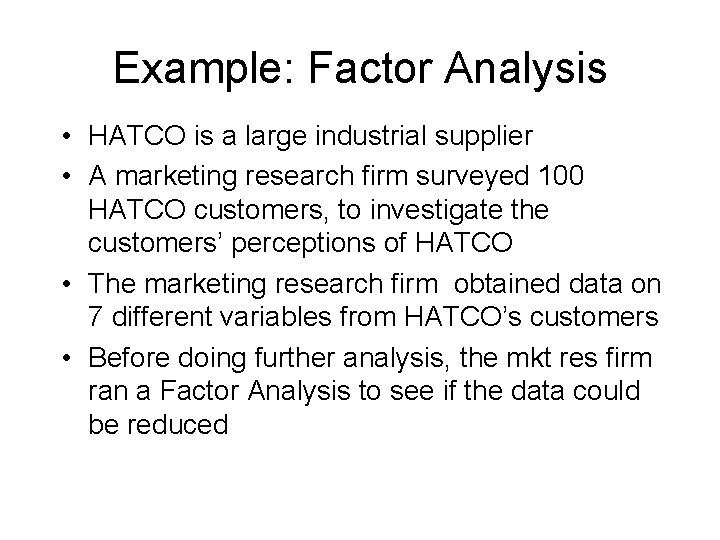 Example: Factor Analysis

• HATCO is a large industrial supplier
• A marketing research firm surveyed 100 HATCO customers, to investigate the customers' perceptions of HATCO
• The marketing research firm obtained data on 7 different variables from HATCO's customers
• Before doing further analysis, the mkt res firm ran a Factor Analysis to see if the data could be reduced